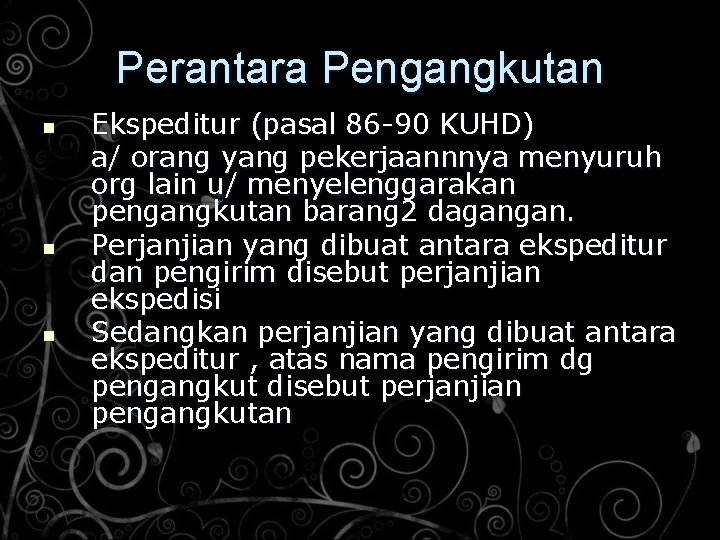 Perantara Pengangkutan

- Ekspeditur (pasal 86-90 KUHD)
a/ orang yang pekerjaannnya menyuruh org lain u/ menyelenggarakan pengangkutan barang2 dagangan.
- Perjanjian yang dibuat antara ekspeditur dan pengirim disebut perjanjian ekspedisi
- Sedangkan perjanjian yang dibuat antara ekspeditur , atas nama pengirim dg pengangkut disebut perjanjian pengangkutan